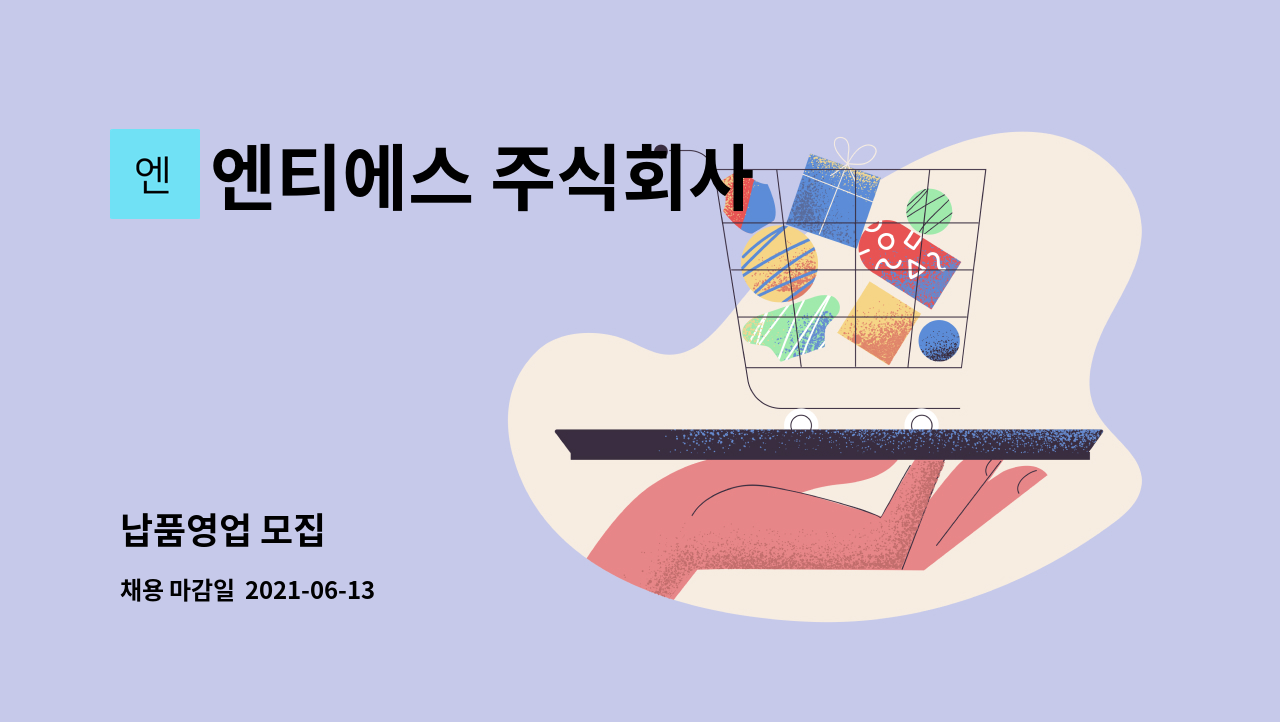 엔

엔티에스 주식회사

납품영업 모집

채용 마감일 2021-06-13